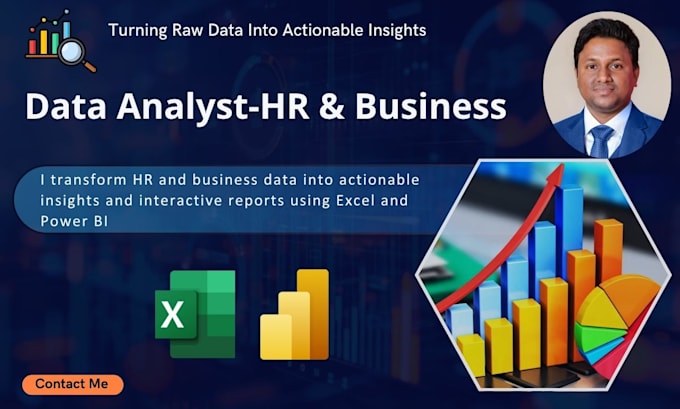 Turning Raw Data Into Actionable Insights

Data Analyst-HR & Business

I transform HR and business data into actionable insights and interactive reports using Excel and Power BI

X

Contact Me